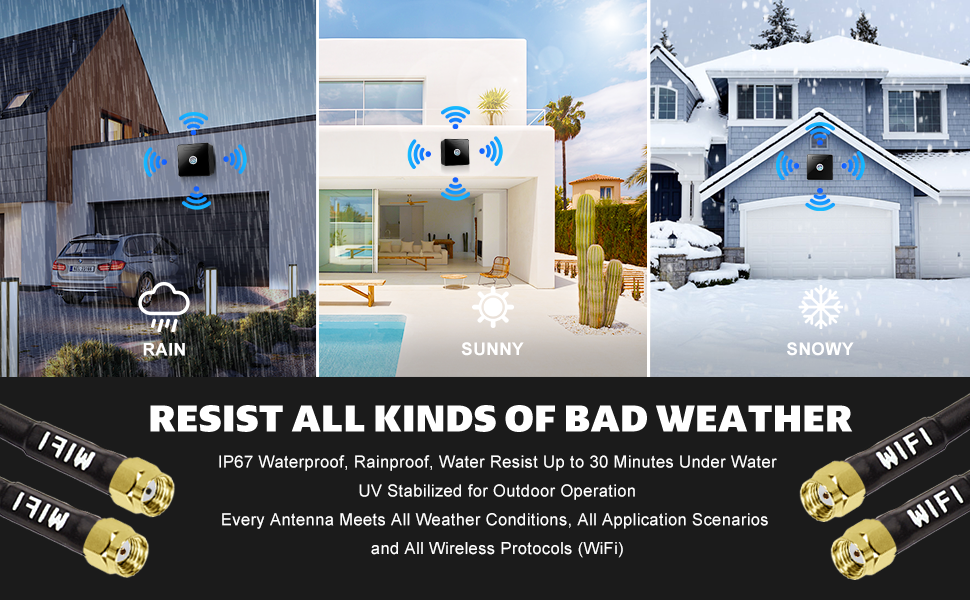 RAIN

SUNNY

SNOWY

RESIST ALL KINDS OF BAD WEATHER

IP67 Waterproof, Rainproof, Water Resist Up to 30 Minutes Under Water
UV Stabilized for Outdoor Operation
Every Antenna Meets All Weather Conditions, All Application Scenarios
and All Wireless Protocols (WiFi)

WIFI
WIFI
WIFI
WIFI